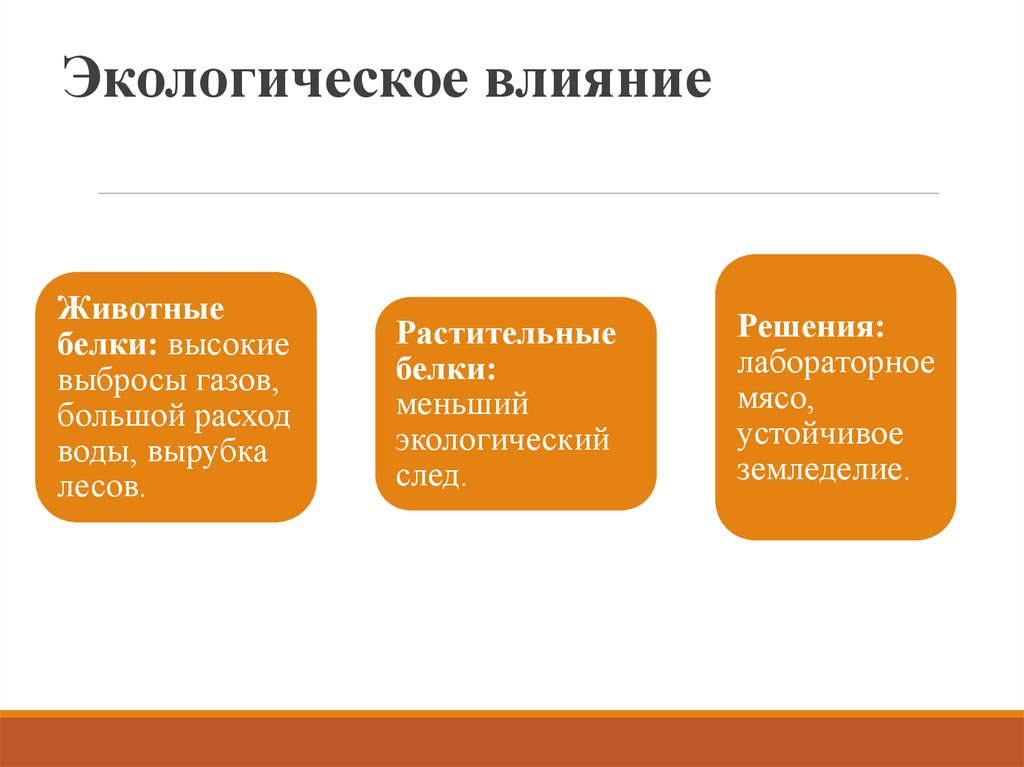 Экологическое влияние

Животные белки: высокие выбросы газов, большой расход воды, вырубка лесов.

Растительные белки: меньший экологический след.

Решения: лабораторное мясо, устойчивое земледелие.